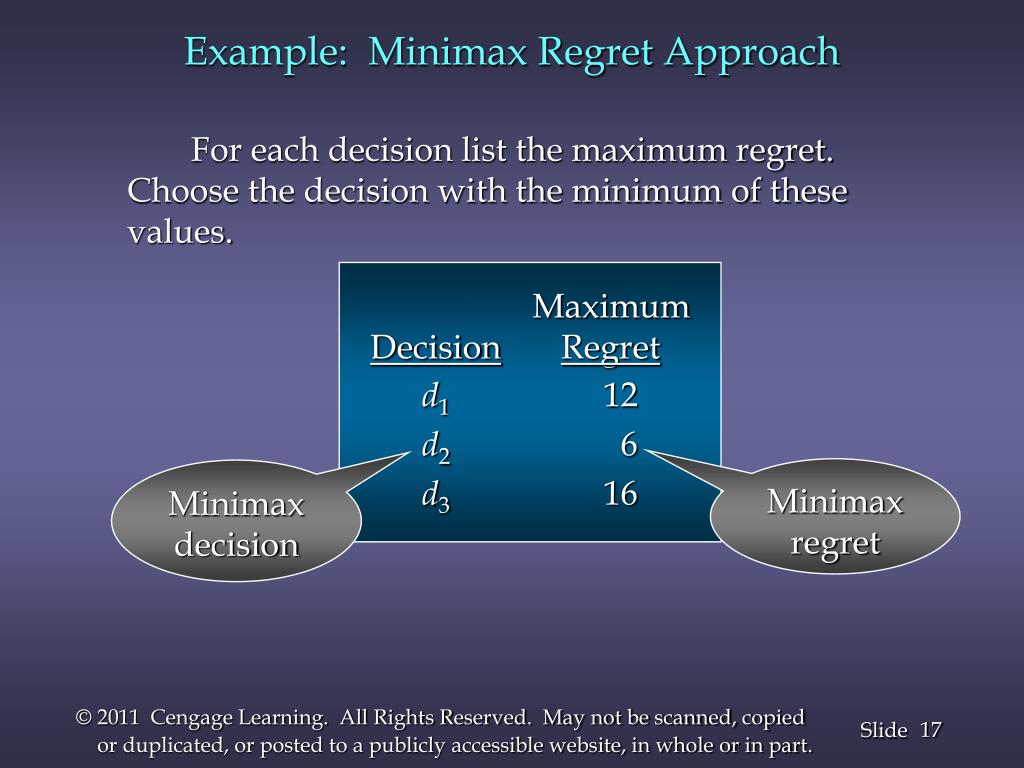 Example: Minimax Regret Approach

For each decision list the maximum regret. Choose the decision with the minimum of these values.

| Decision | Maximum Regret |
|---|---|
| $d_1$ | 12 |
| $d_2$ | 6 |
| $d_3$ | 16 |

Minimax decision

Minimax regret

© 2011 Cengage Learning. All Rights Reserved. May not be scanned, copied or duplicated, or posted to a publicly accessible website, in whole or in part.

Slide 17